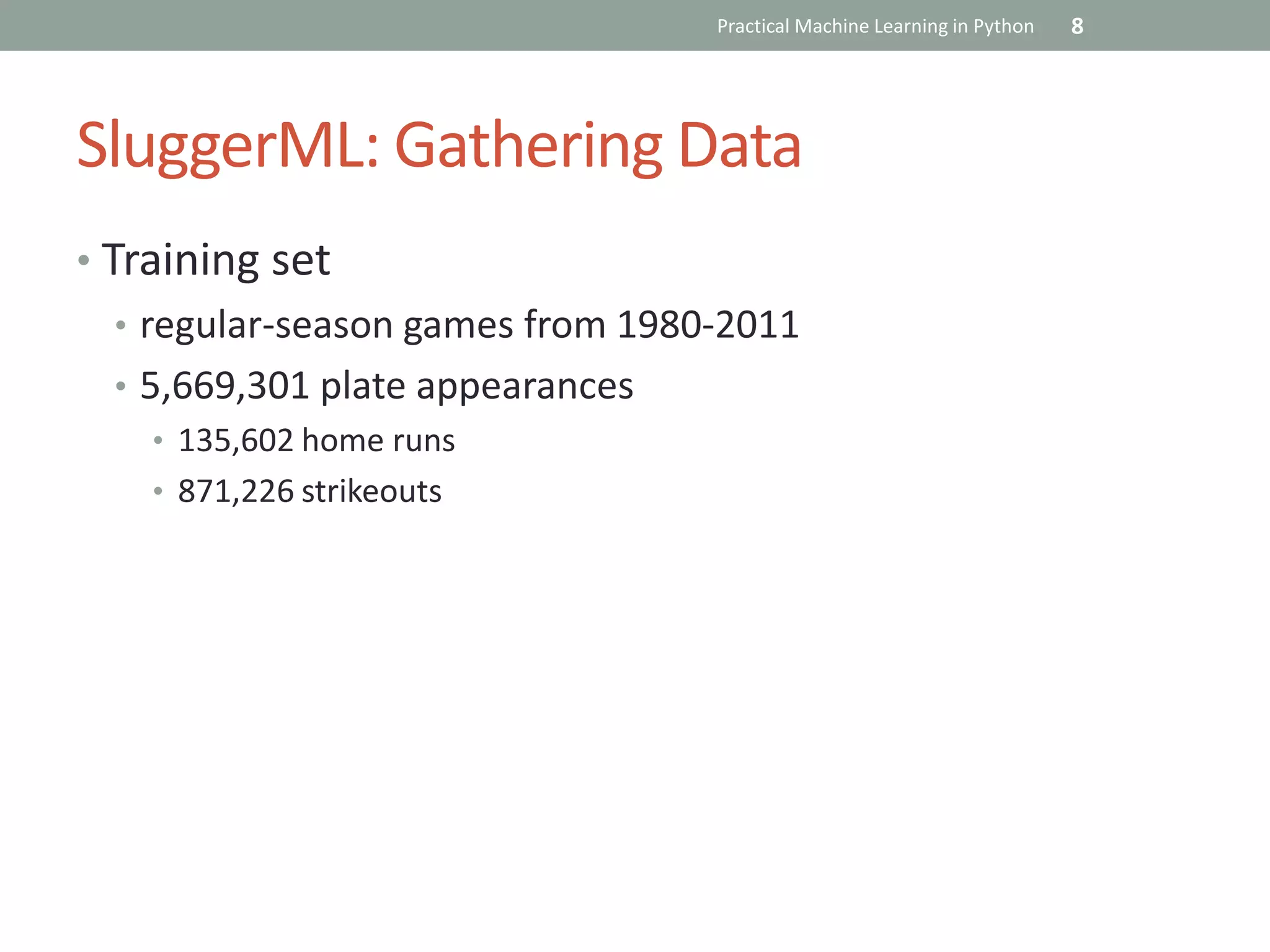 Practical Machine Learning in Python 8

SluggerML: Gathering Data

• Training set
  • regular-season games from 1980-2011
  • 5,669,301 plate appearances
    • 135,602 home runs
    • 871,226 strikeouts